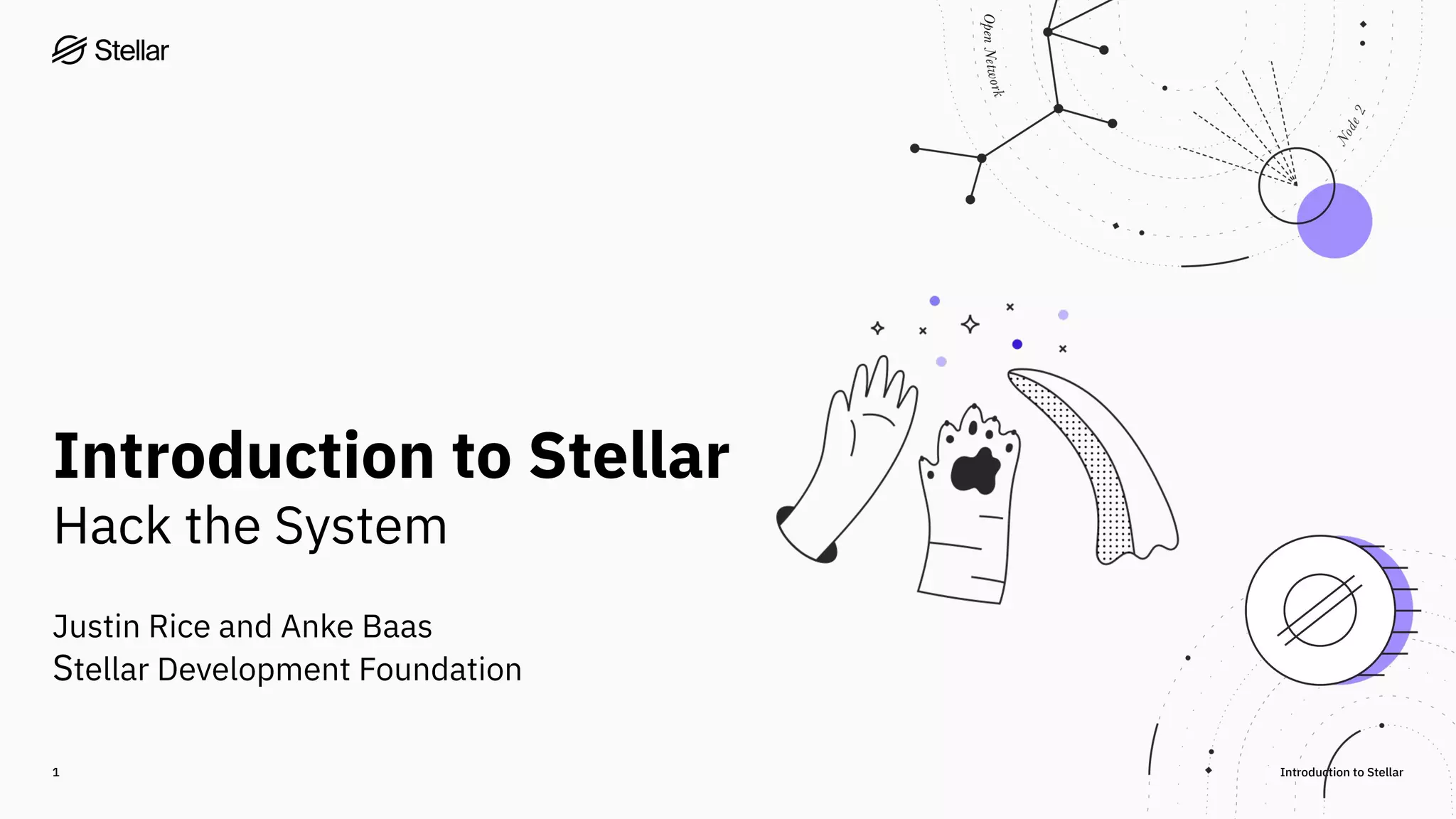 Stellar

Open Network

Node 2

Introduction to Stellar

Hack the System

Justin Rice and Anke Baas
Stellar Development Foundation

1

Introduction to Stellar